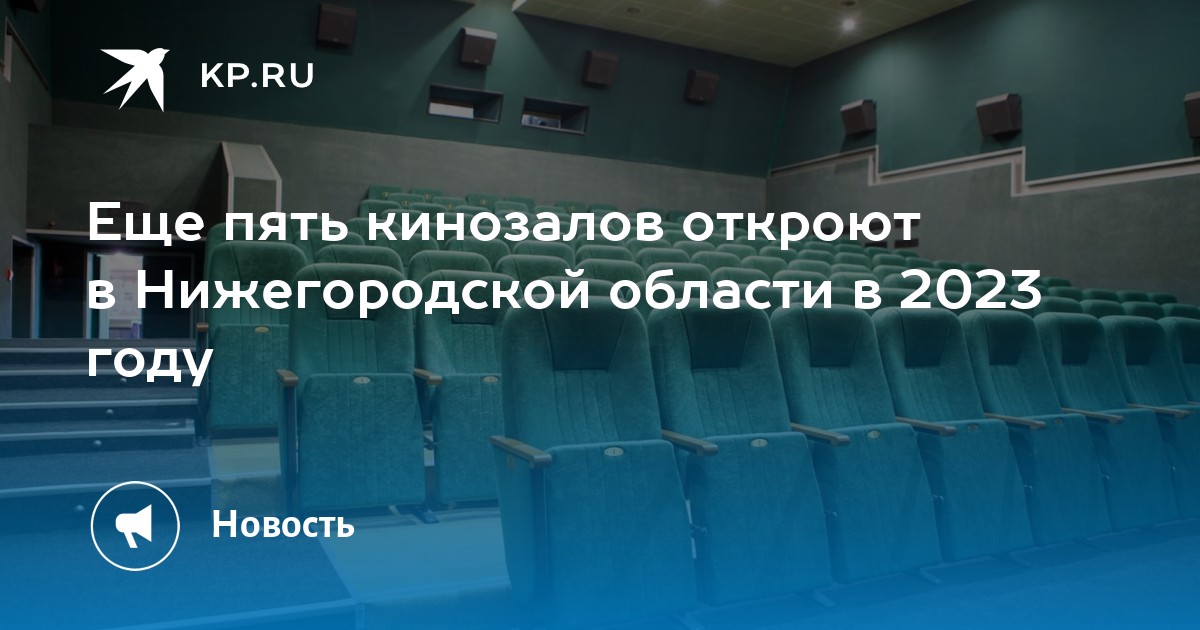 KP.RU

Еще пять кинозалов откроют в Нижегородской области в 2023 году

Новость